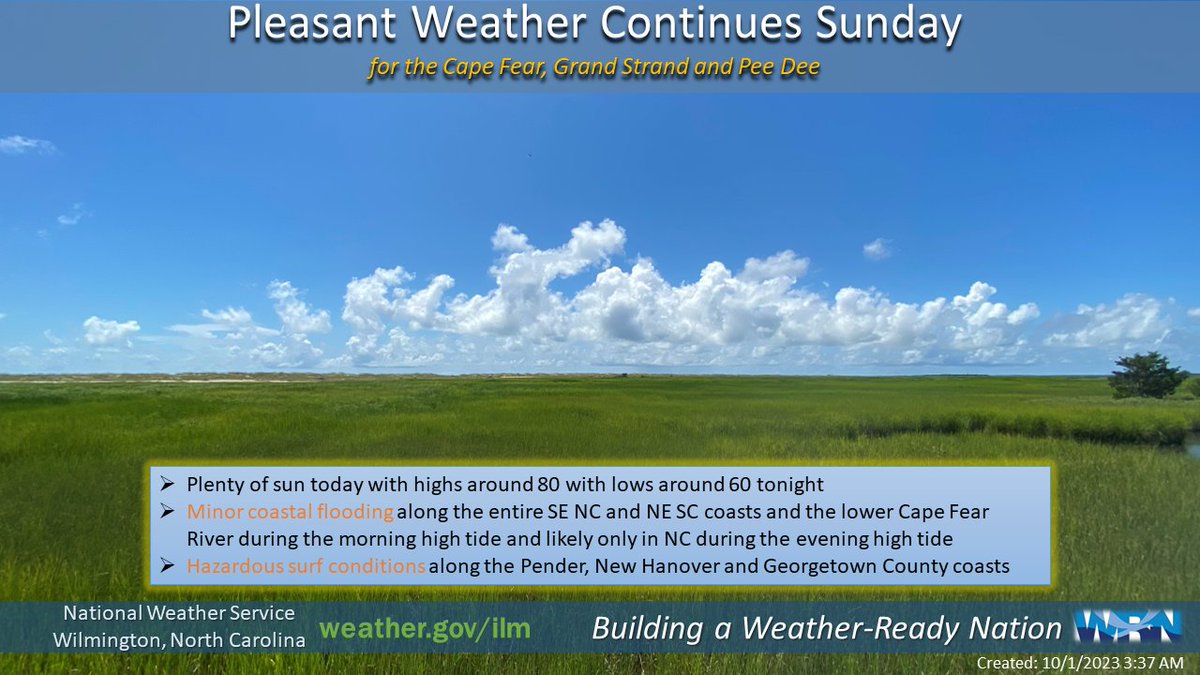 Pleasant Weather Continues Sunday

for the Cape Fear, Grand Strand and Pee Dee

➢ Plenty of sun today with highs around 80 with lows around 60 tonight
➢ Minor coastal flooding along the entire SE NC and NE SC coasts and the lower Cape Fear River during the morning high tide and likely only in NC during the evening high tide
➢ Hazardous surf conditions along the Pender, New Hanover and Georgetown County coasts

National Weather Service
Wilmington, North Carolina

weather.gov/ilm

Building a Weather-Ready Nation

WRN

Created: 10/1/2023 3:37 AM